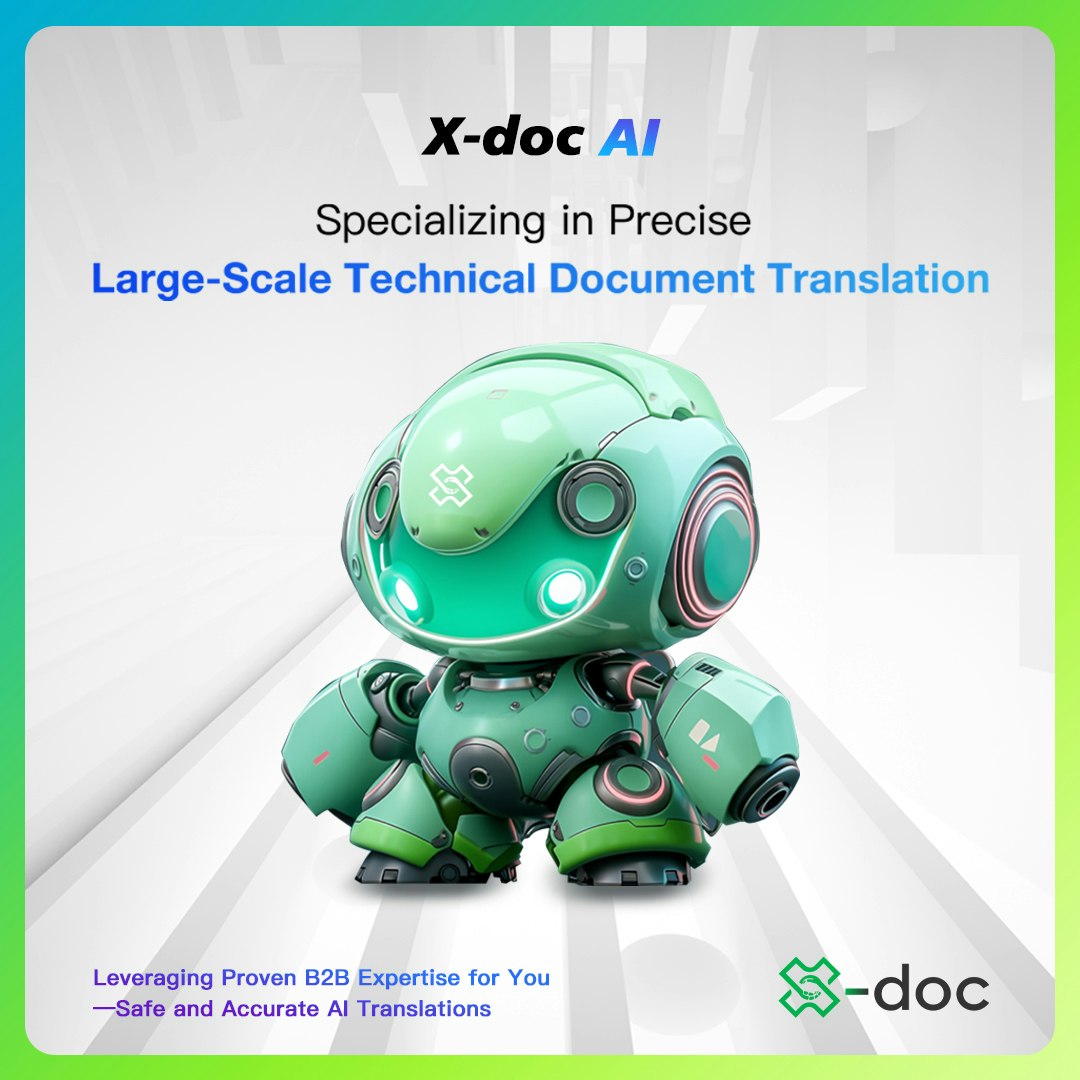 X-doc AI

Specializing in Precise
Large-Scale Technical Document Translation

Leveraging Proven B2B Expertise for You
—Safe and Accurate AI Translations

-doc